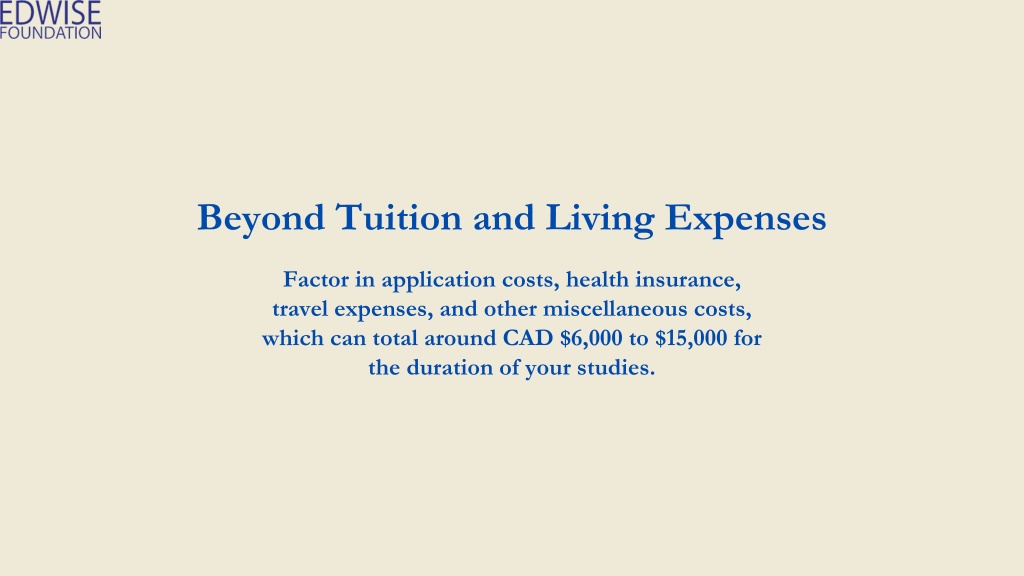 EDWISE
FOUNDATION

Beyond Tuition and Living Expenses

Factor in application costs, health insurance, travel expenses, and other miscellaneous costs, which can total around CAD \$6,000 to \$15,000 for the duration of your studies.